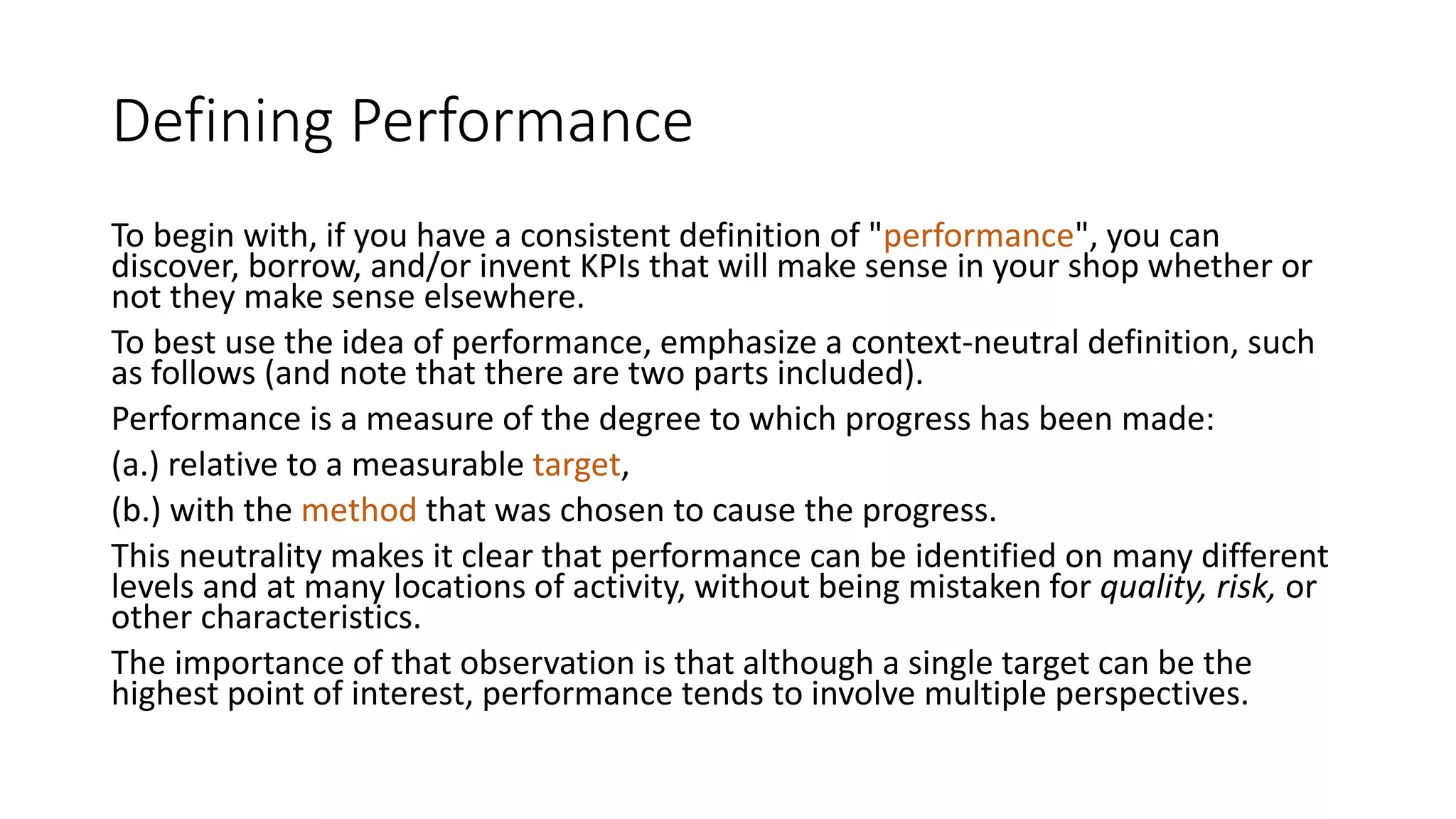 Defining Performance

To begin with, if you have a consistent definition of "performance", you can discover, borrow, and/or invent KPIs that will make sense in your shop whether or not they make sense elsewhere.

To best use the idea of performance, emphasize a context-neutral definition, such as follows (and note that there are two parts included).

Performance is a measure of the degree to which progress has been made:

(a.) relative to a measurable target,

(b.) with the method that was chosen to cause the progress.

This neutrality makes it clear that performance can be identified on many different levels and at many locations of activity, without being mistaken for quality, risk, or other characteristics.

The importance of that observation is that although a single target can be the highest point of interest, performance tends to involve multiple perspectives.